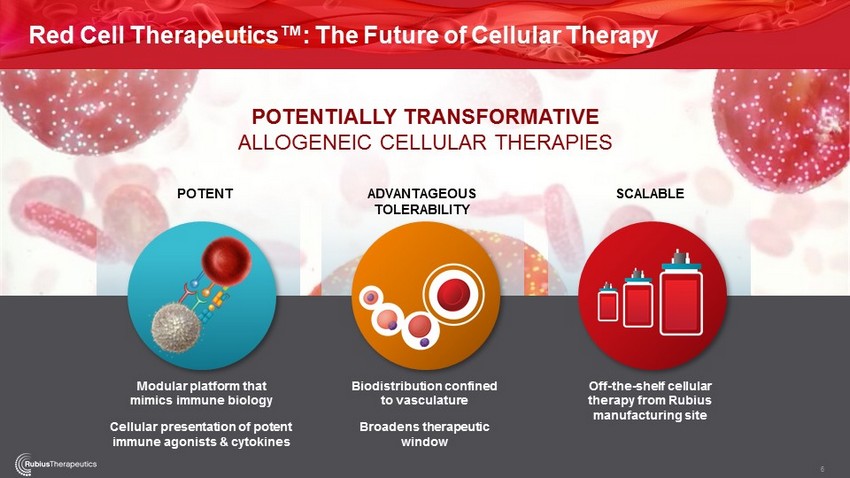 Red Cell Therapeutics™: The Future of Cellular Therapy

POTENTIALLY TRANSFORMATIVE
ALLOGENEIC CELLULAR THERAPIES

POTENT

Modular platform that mimics immune biology

Cellular presentation of potent immune agonists & cytokines

ADVANTAGEOUS TOLERABILITY

Biodistribution confined to vasculature

Broadens therapeutic window

SCALABLE

Off-the-shelf cellular therapy from Rubius manufacturing site

RubiusTherapeutics

6